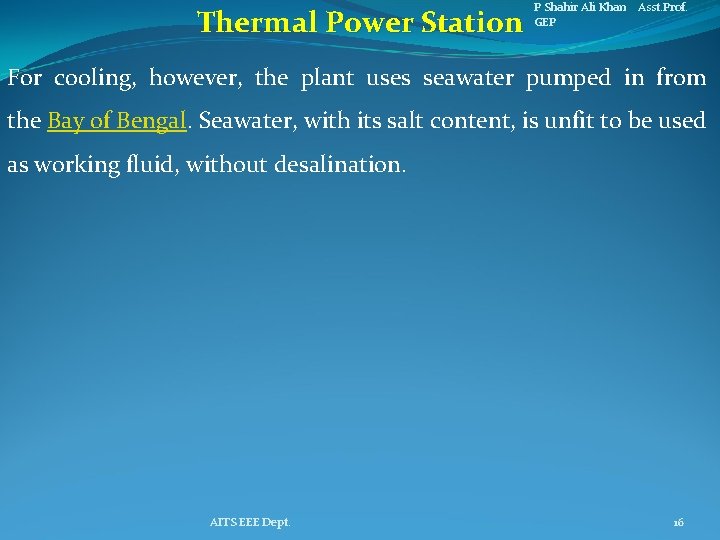 Thermal Power Station

P Shahir Ali Khan Asst.Prof. GEP

For cooling, however, the plant uses seawater pumped in from the Bay of Bengal. Seawater, with its salt content, is unfit to be used as working fluid, without desalination.

AITS EEE Dept.

16